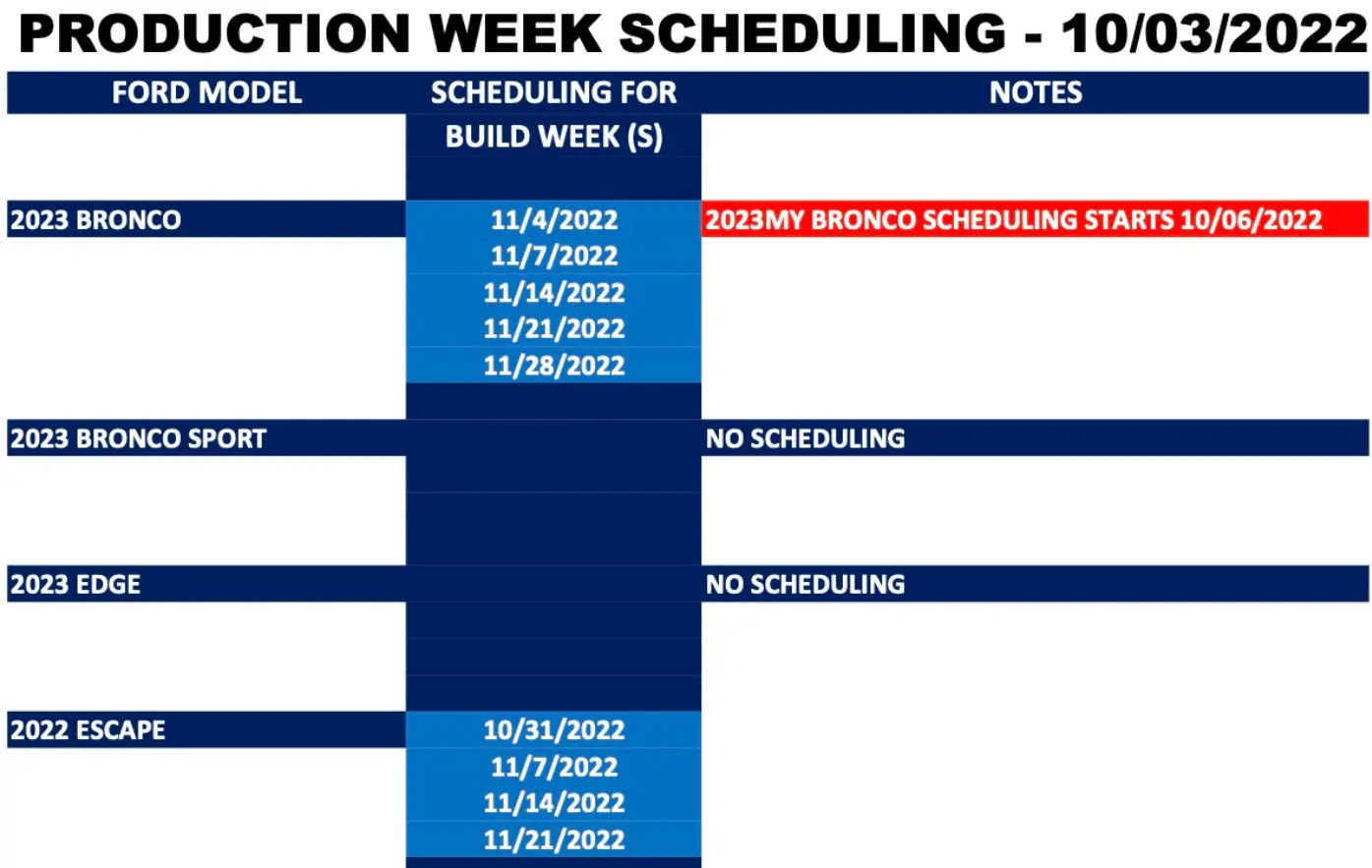 PRODUCTION WEEK SCHEDULING - 10/03/2022

| FORD MODEL | SCHEDULING FOR BUILD WEEK (S) | NOTES |
|---|---|---|
| 2023 BRONCO | 11/4/2022 | 2023MY BRONCO SCHEDULING STARTS 10/06/2022 |
| | 11/7/2022 | |
| | 11/14/2022 | |
| | 11/21/2022 | |
| | 11/28/2022 | |
| 2023 BRONCO SPORT | | NO SCHEDULING |
| 2023 EDGE | | NO SCHEDULING |
| 2022 ESCAPE | 10/31/2022 | |
| | 11/7/2022 | |
| | 11/14/2022 | |
| | 11/21/2022 | |